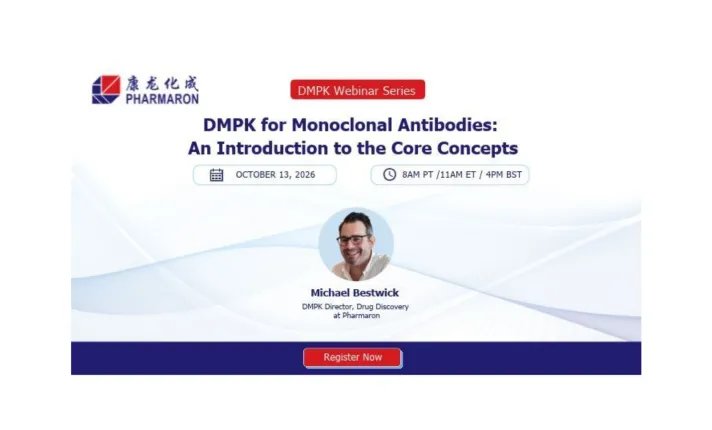 康龙化成
PHARMARON

DMPK Webinar Series

DMPK for Monoclonal Antibodies:
An Introduction to the Core Concepts

OCTOBER 13, 2026

8AM PT /11AM ET / 4PM BST

Michael Bestwick

DMPK Director, Drug Discovery
at Pharmaron

Register Now